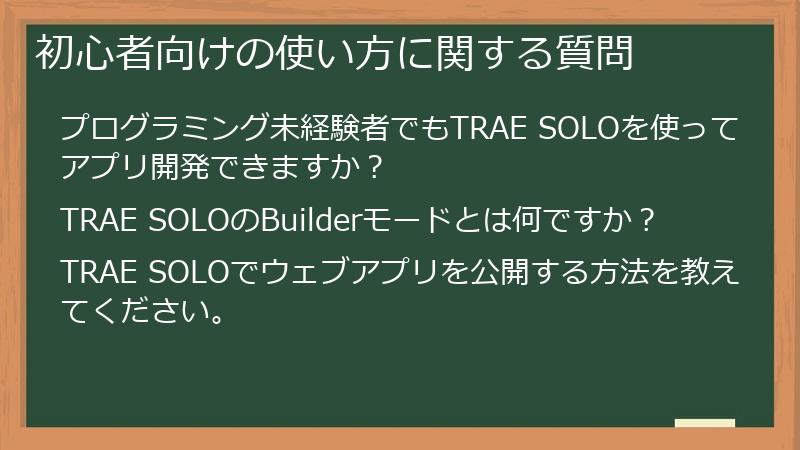 初心者向けの使い方に関する質問

プログラミング未経験者でもTRAE SOLOを使ってアプリ開発できますか？

TRAE SOLOのBuilderモードとは何ですか？

TRAE SOLOでウェブアプリを公開する方法を教えてください。